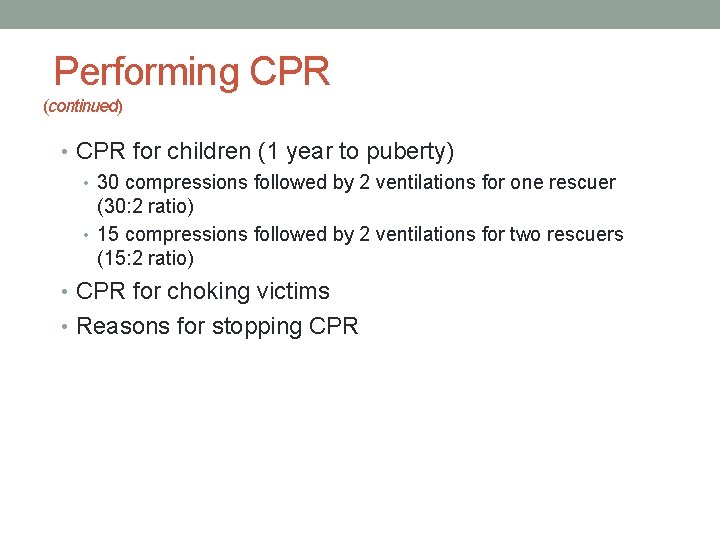 Performing CPR
(continued)

• CPR for children (1 year to puberty)
  • 30 compressions followed by 2 ventilations for one rescuer (30:2 ratio)
  • 15 compressions followed by 2 ventilations for two rescuers (15:2 ratio)
• CPR for choking victims
• Reasons for stopping CPR